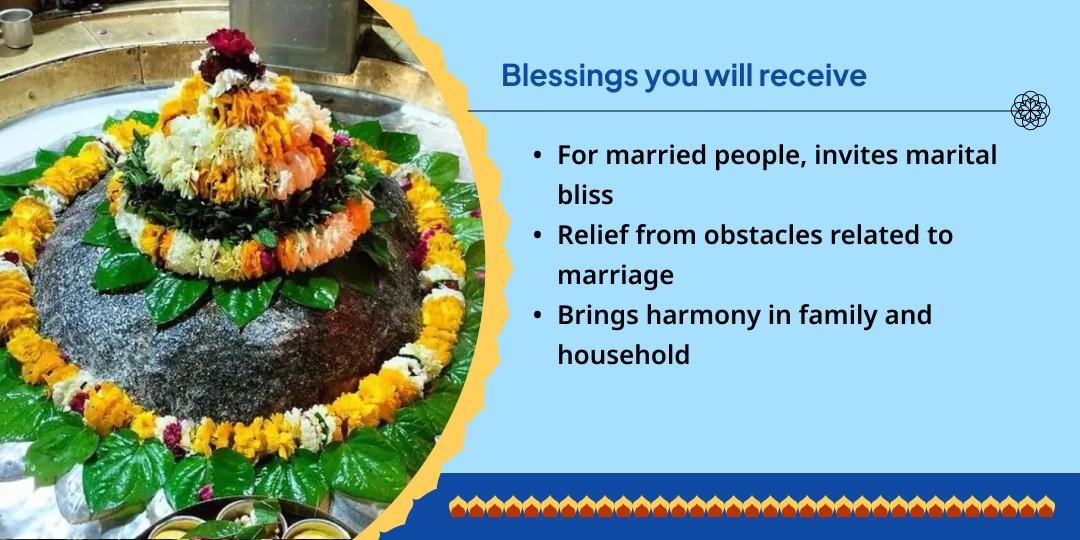 Blessings you will receive

• For married people, invites marital bliss
• Relief from obstacles related to marriage
• Brings harmony in family and household